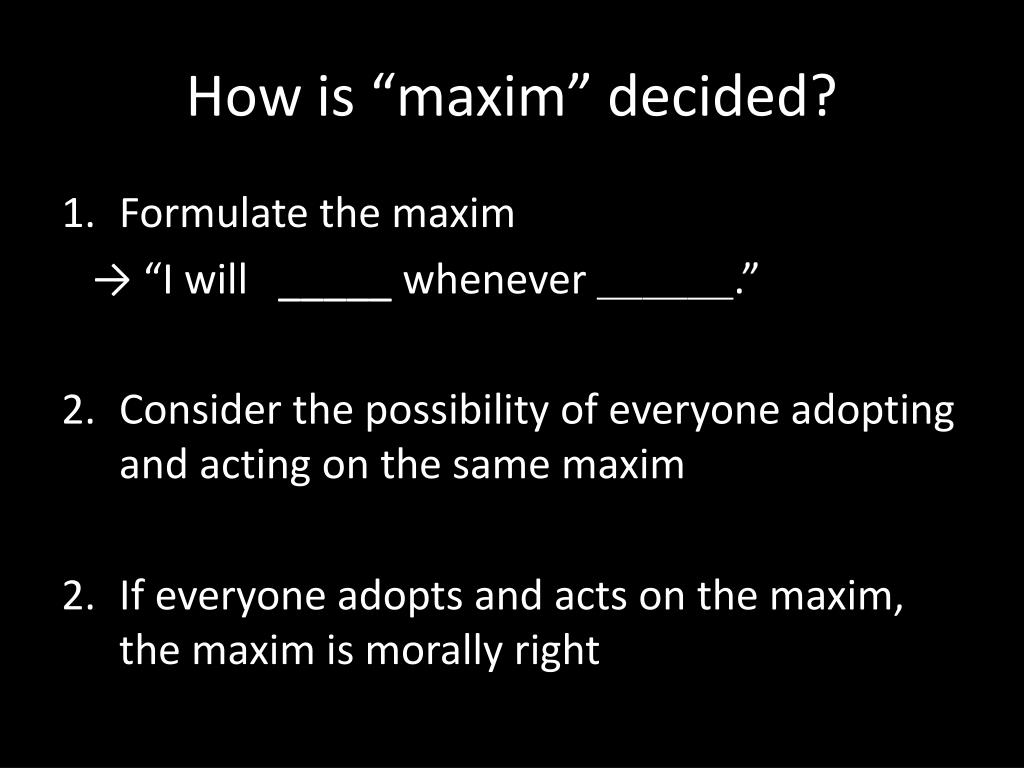 How is “maxim” decided?

1. Formulate the maxim
→ “I will _____ whenever ______.”

2. Consider the possibility of everyone adopting and acting on the same maxim

2. If everyone adopts and acts on the maxim, the maxim is morally right